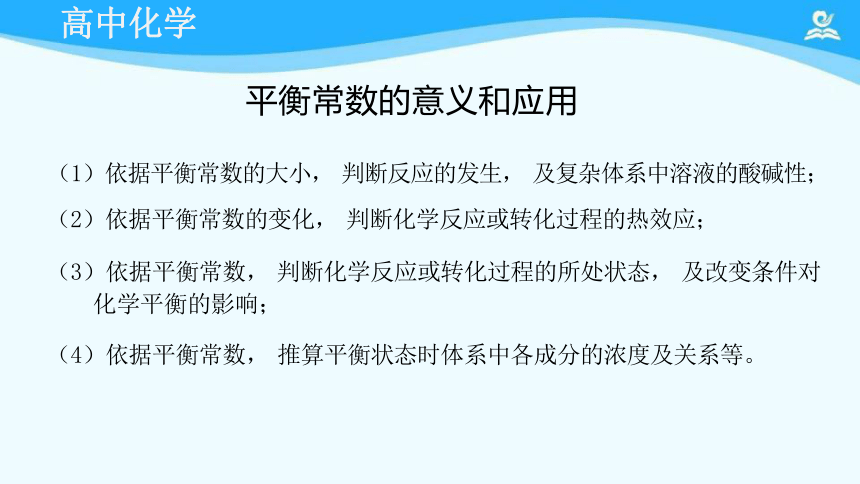 高中化学

平衡常数的意义和应用

（1）依据平衡常数的大小， 判断反应的发生， 及复杂体系中溶液的酸碱性；

（2）依据平衡常数的变化， 判断化学反应或转化过程的热效应；

（3）依据平衡常数， 判断化学反应或转化过程的所处状态， 及改变条件对化学平衡的影响；

（4）依据平衡常数， 推算平衡状态时体系中各成分的浓度及关系等。